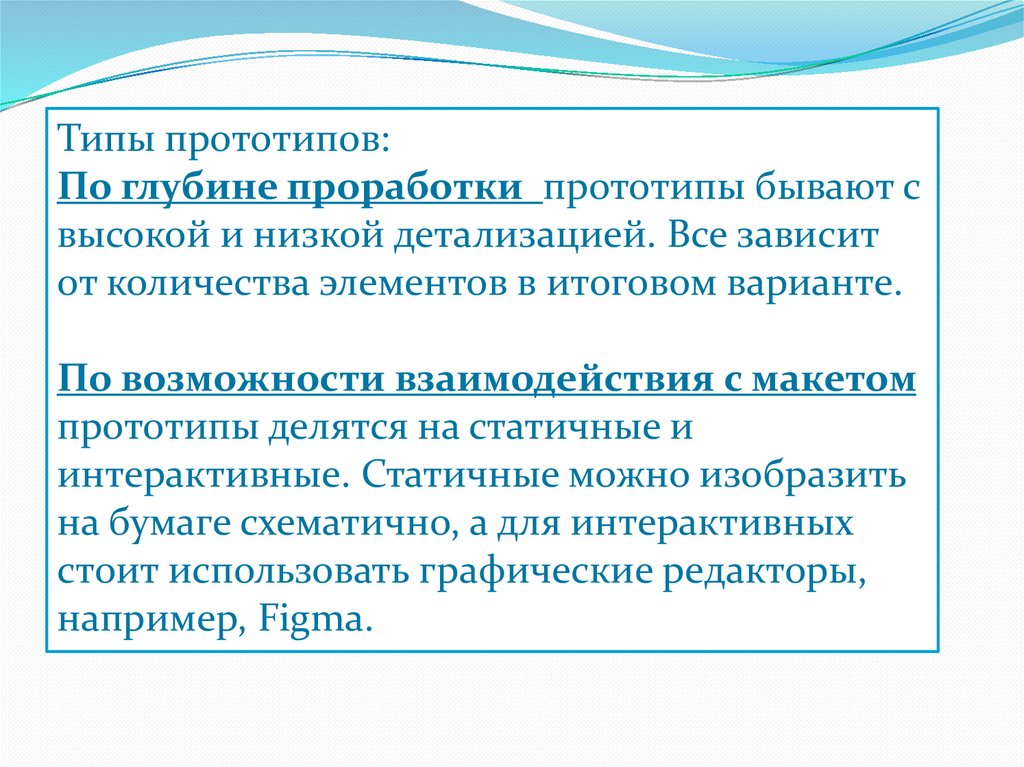 Типы прототипов:
По глубине проработки прототипы бывают с высокой и низкой детализацией. Все зависит от количества элементов в итоговом варианте.

По возможности взаимодействия с макетом прототипы делятся на статичные и интерактивные. Статичные можно изобразить на бумаге схематично, а для интерактивных стоит использовать графические редакторы, например, Figma.